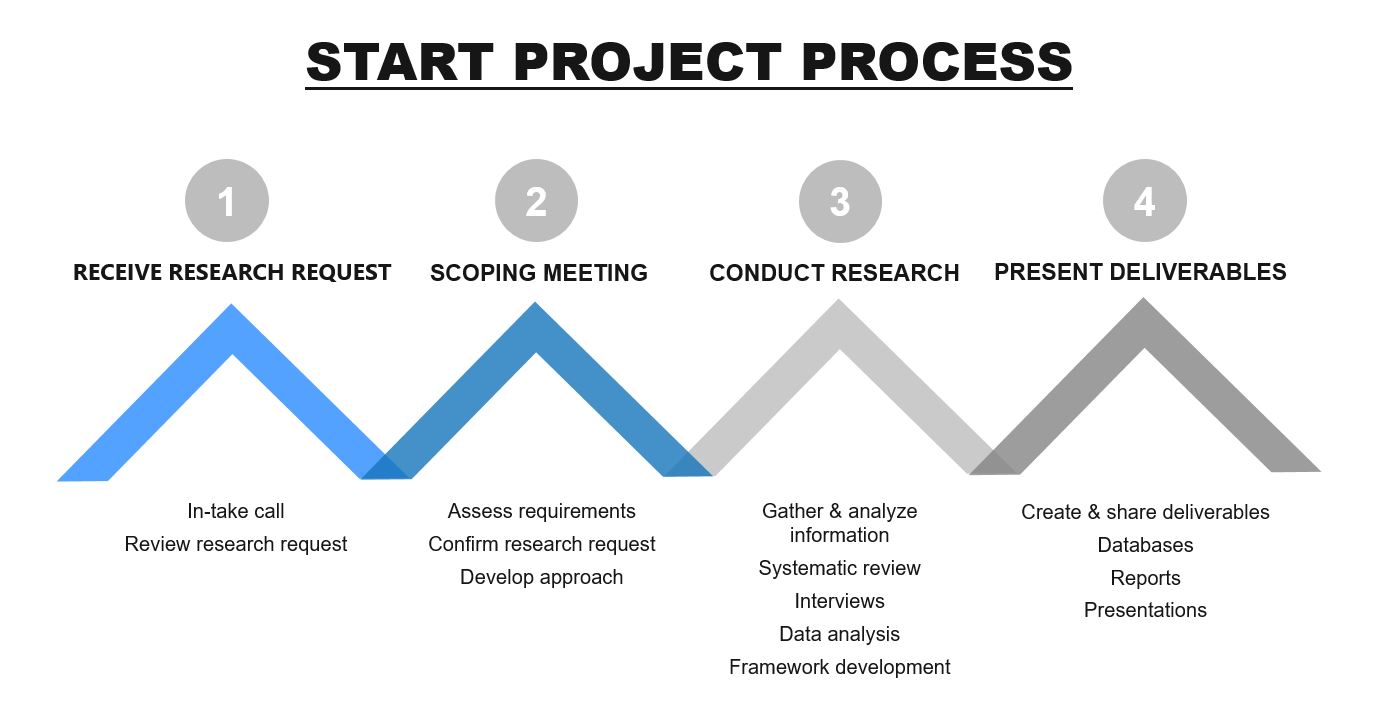 START PROJECT PROCESS

1
RECEIVE RESEARCH REQUEST
In-take call
Review research request

2
SCOPING MEETING
Assess requirements
Confirm research request
Develop approach

3
CONDUCT RESEARCH
Gather & analyze information
Systematic review
Interviews
Data analysis
Framework development

4
PRESENT DELIVERABLES
Create & share deliverables
Databases
Reports
Presentations